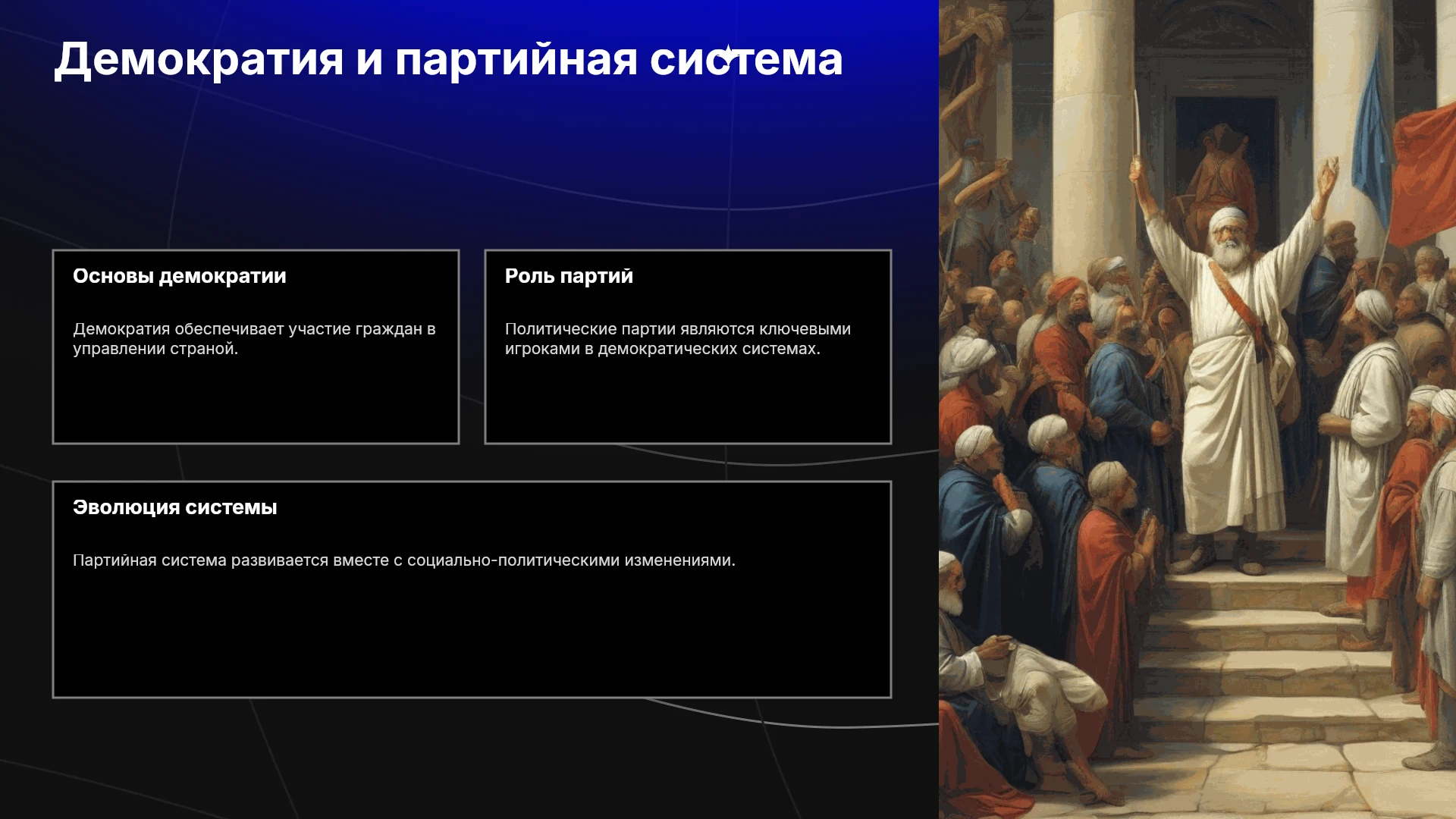 Демократия и партийная система

Основы демократии

Демократия обеспечивает участие граждан в управлении страной.

Роль партий

Политические партии являются ключевыми игроками в демократических системах.

Эволюция системы

Партийная система развивается вместе с социально-политическими изменениями.